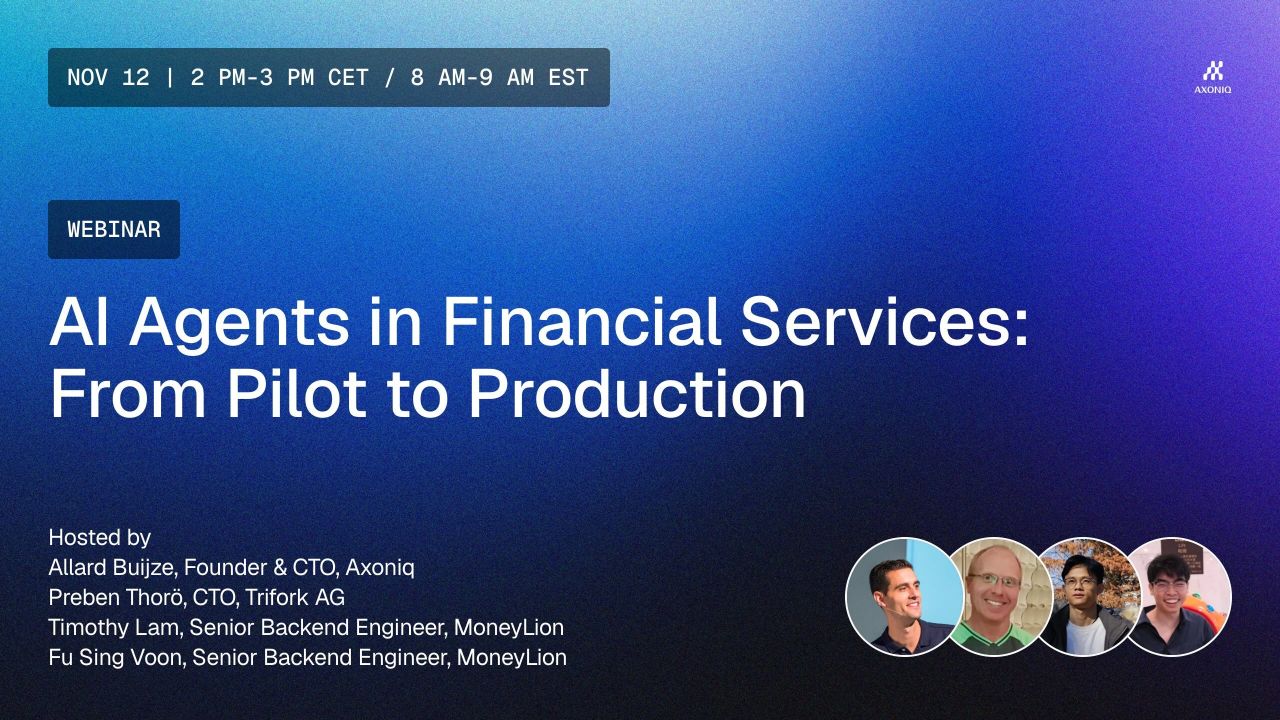 NOV 12 | 2 PM-3 PM CET / 8 AM-9 AM EST

AXONIQ

WEBINAR

AI Agents in Financial Services: From Pilot to Production

Hosted by
Allard Buijze, Founder & CTO, Axoniq
Preben Thorö, CTO, Trifork AG
Timothy Lam, Senior Backend Engineer, MoneyLion
Fu Sing Voon, Senior Backend Engineer, MoneyLion